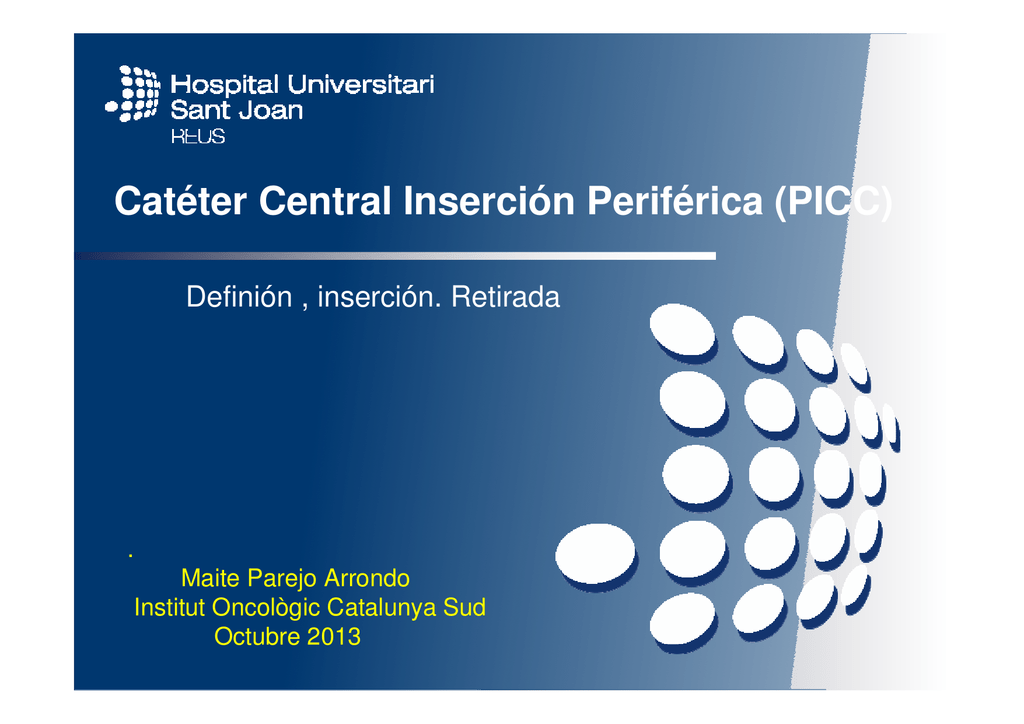 Hospital Universitari
Sant Joan
REUS

Catéter Central Inserción Periférica (PICC)

Definión , inserción. Retirada

.
Maite Parejo Arrondo
Institut Oncològic Catalunya Sud
Octubre 2013